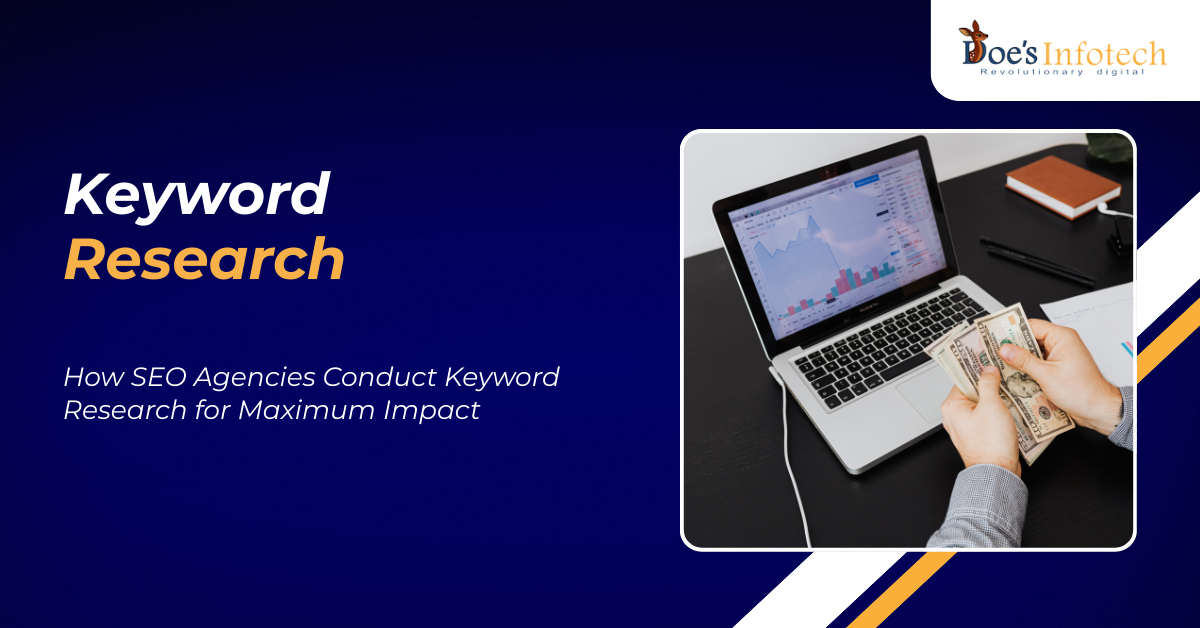 Doe's Infotech
Revolutionary digital

Keyword Research

How SEO Agencies Conduct Keyword Research for Maximum Impact